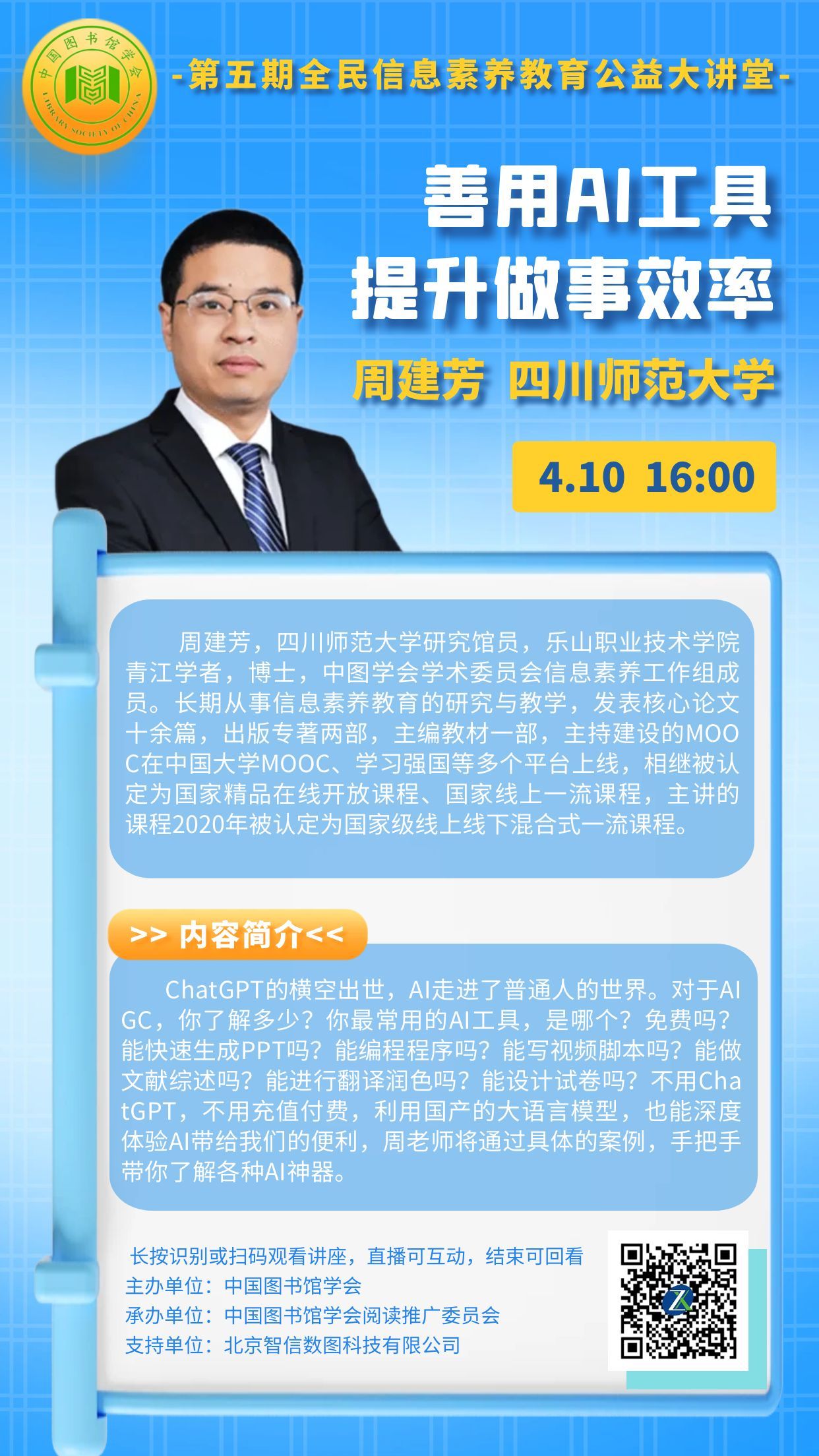 中国图书馆学会 LIBRARY SOCIETY OF CHINA

-第五期全民信息素养教育公益大讲堂-

善用AI工具
提升做事效率

周建芳 四川师范大学

4.10 16:00

周建芳，四川师范大学研究馆员，乐山职业技术学院青江学者，博士，中图学会学术委员会信息素养工作组成员。长期从事信息素养教育的研究与教学，发表核心论文十余篇，出版专著两部，主编教材一部，主持建设的MOOC在中国大学MOOC、学习强国等多个平台上线，相继被认定为国家精品在线开放课程、国家线上一流课程，主讲的课程2020年被认定为国家级线上线下混合式一流课程。

>> 内容简介<<

ChatGPT的横空出世，AI走进了普通人的世界。对于AIGC，你了解多少？你最常用的AI工具，是哪个？免费吗？能快速生成PPT吗？能编程程序吗？能写视频脚本吗？能做文献综述吗？能进行翻译润色吗？能设计试卷吗？不用ChatGPT，不用充值付费，利用国产的大语言模型，也能深度体验AI带给我们的便利，周老师将通过具体的案例，手把手带你了解各种AI神器。

长按识别或扫码观看讲座，直播可互动，结束可回看
主办单位：中国图书馆学会
承办单位：中国图书馆学会阅读推广委员会
支持单位：北京智信数图科技有限公司